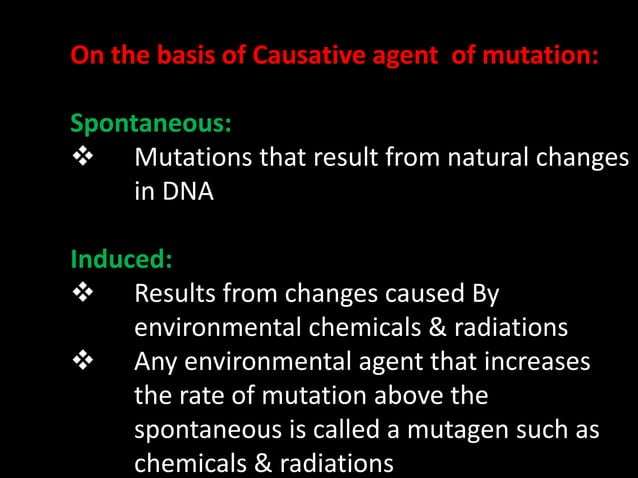 On the basis of Causative agent of mutation:

Spontaneous:

❖ Mutations that result from natural changes in DNA

Induced:

❖ Results from changes caused By environmental chemicals & radiations

❖ Any environmental agent that increases the rate of mutation above the spontaneous is called a mutagen such as chemicals & radiations